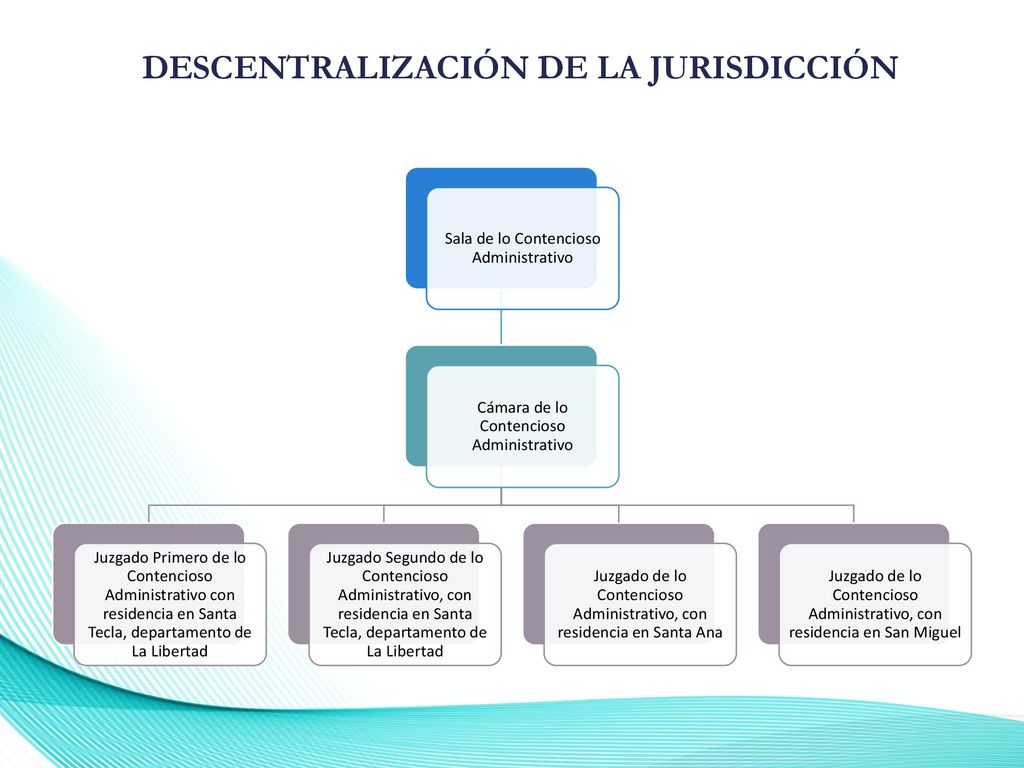 DESCENTRALIZACIÓN DE LA JURISDICCIÓN

Sala de lo Contencioso Administrativo

Cámara de lo Contencioso Administrativo

Juzgado Primero de lo Contencioso Administrativo con residencia en Santa Tecla, departamento de La Libertad

Juzgado Segundo de lo Contencioso Administrativo, con residencia en Santa Tecla, departamento de La Libertad

Juzgado de lo Contencioso Administrativo, con residencia en Santa Ana

Juzgado de lo Contencioso Administrativo, con residencia en San Miguel